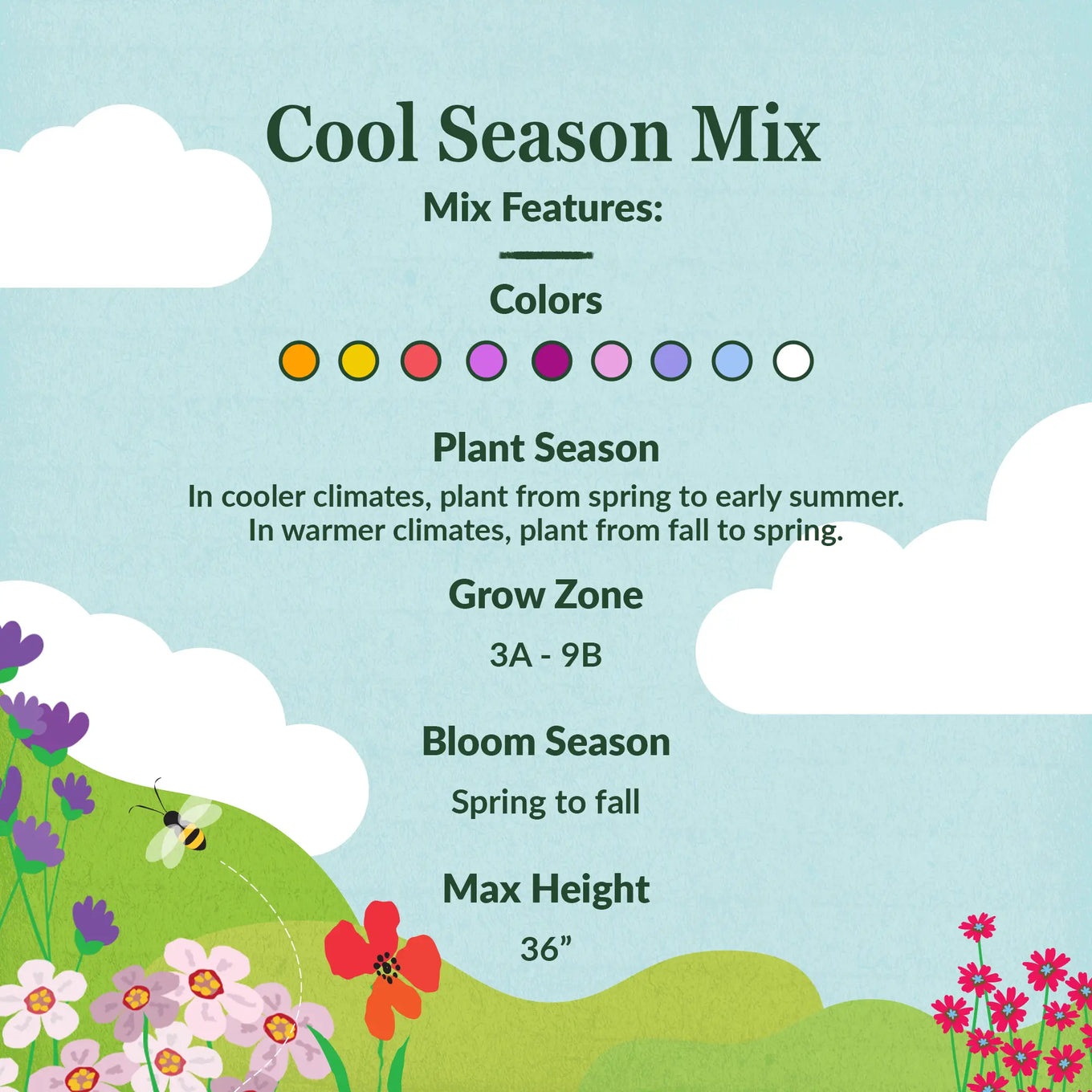 Cool Season Mix

Mix Features:

Colors

Plant Season

In cooler climates, plant from spring to early summer. In warmer climates, plant from fall to spring.

Grow Zone

3A - 9B

Bloom Season

Spring to fall

Max Height

36”